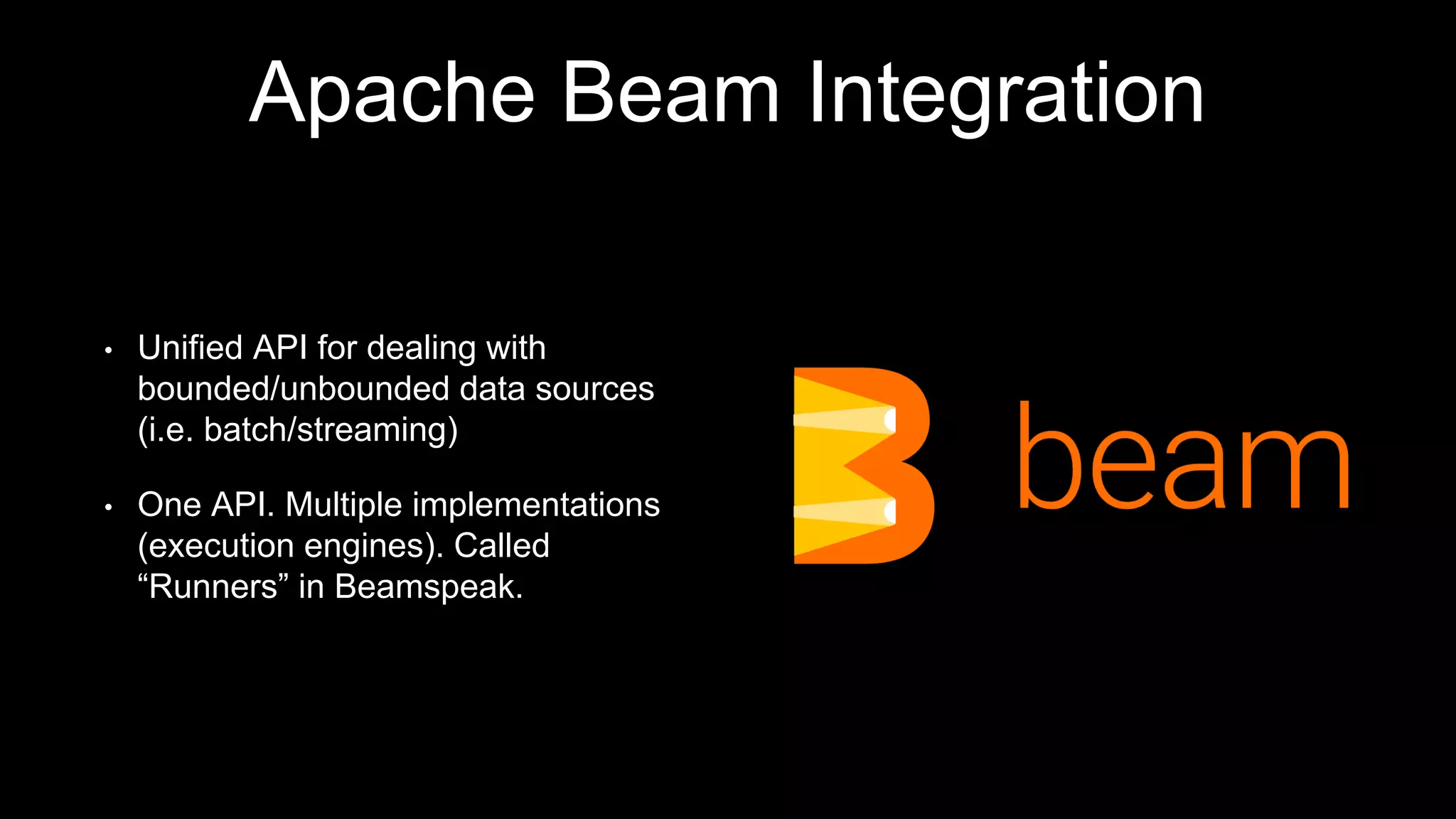 Apache Beam Integration

• Unified API for dealing with bounded/unbounded data sources (i.e. batch/streaming)

• One API. Multiple implementations (execution engines). Called “Runners” in Beamspeak.

beam